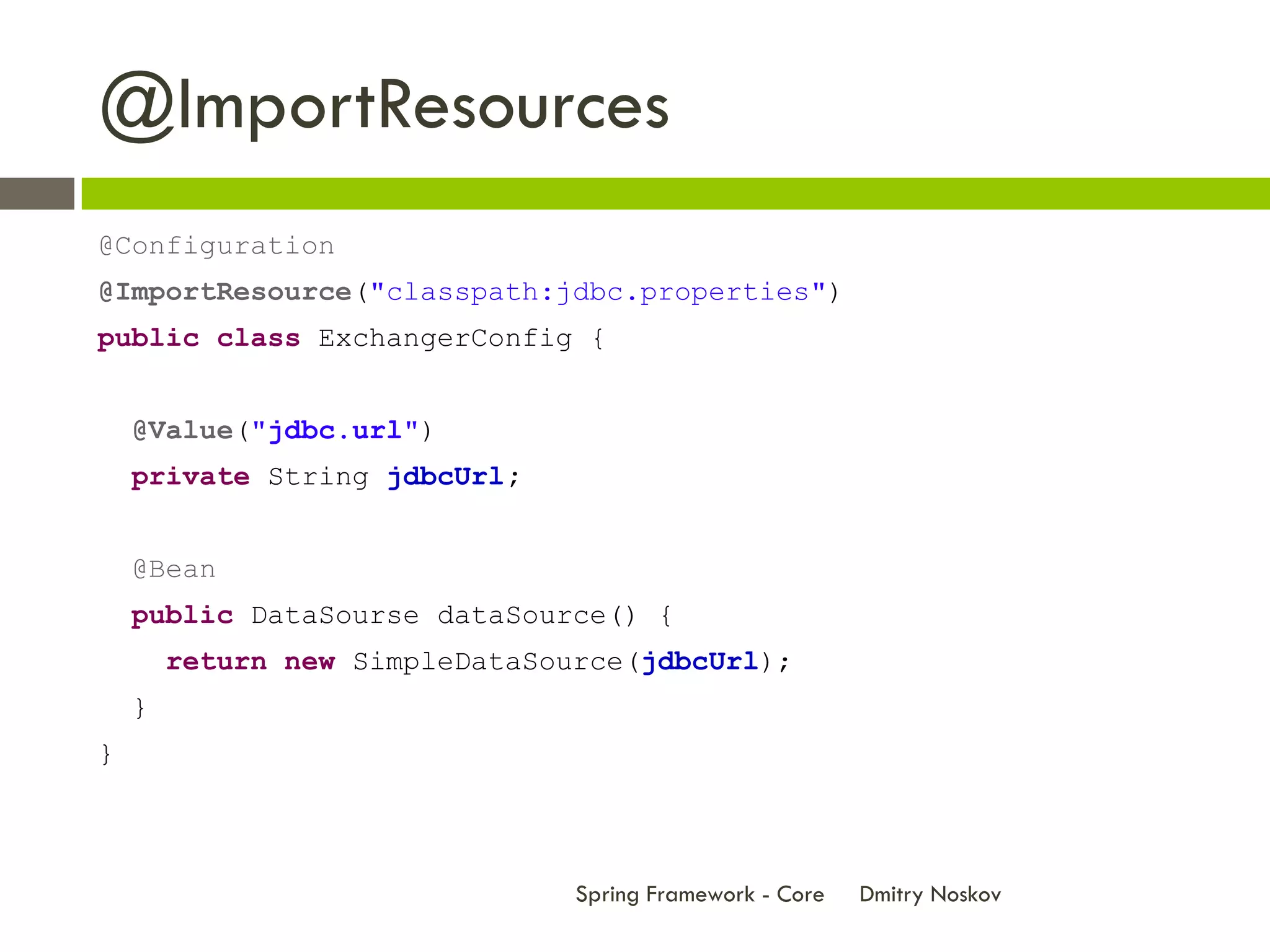 @ImportResources

@Configuration
@ImportResource("classpath:jdbc.properties")
public class ExchangerConfig {

  @Value("jdbc.url")
  private String jdbcUrl;

  @Bean
  public DataSourse dataSource() {
    return new SimpleDataSource(jdbcUrl);
  }
}

Spring Framework - Core  Dmitry Noskov